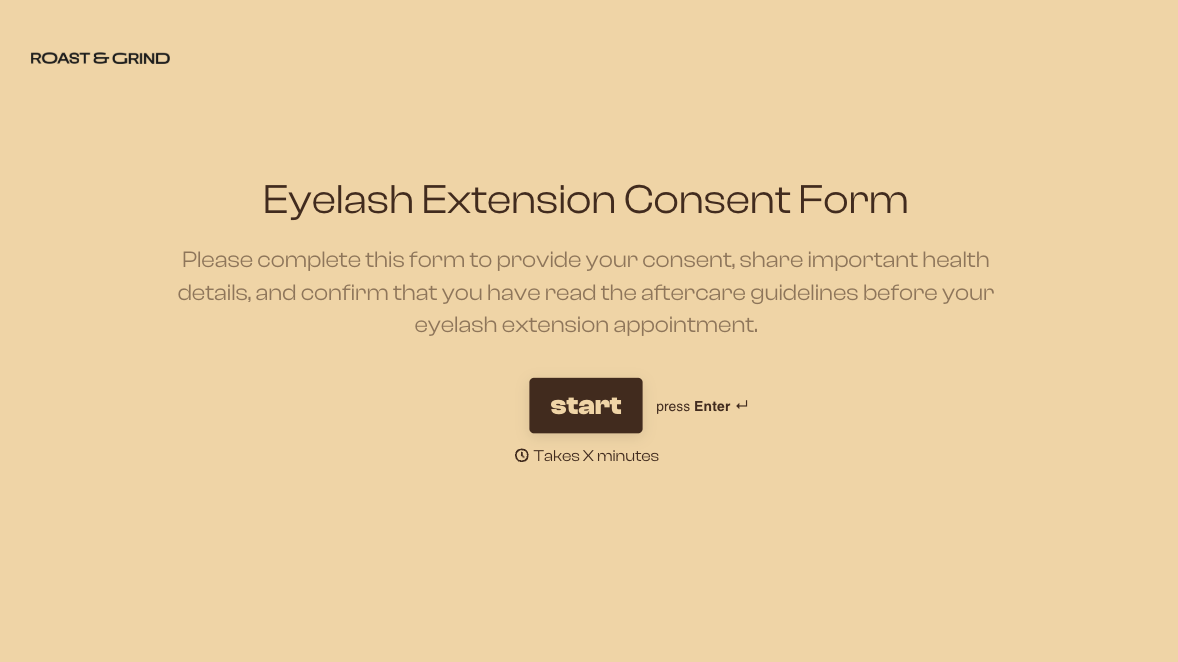 ROAST & GRIND

Eyelash Extension Consent Form

Please complete this form to provide your consent, share important health details, and confirm that you have read the aftercare guidelines before your eyelash extension appointment.

start

press Enter ↵

Takes X minutes